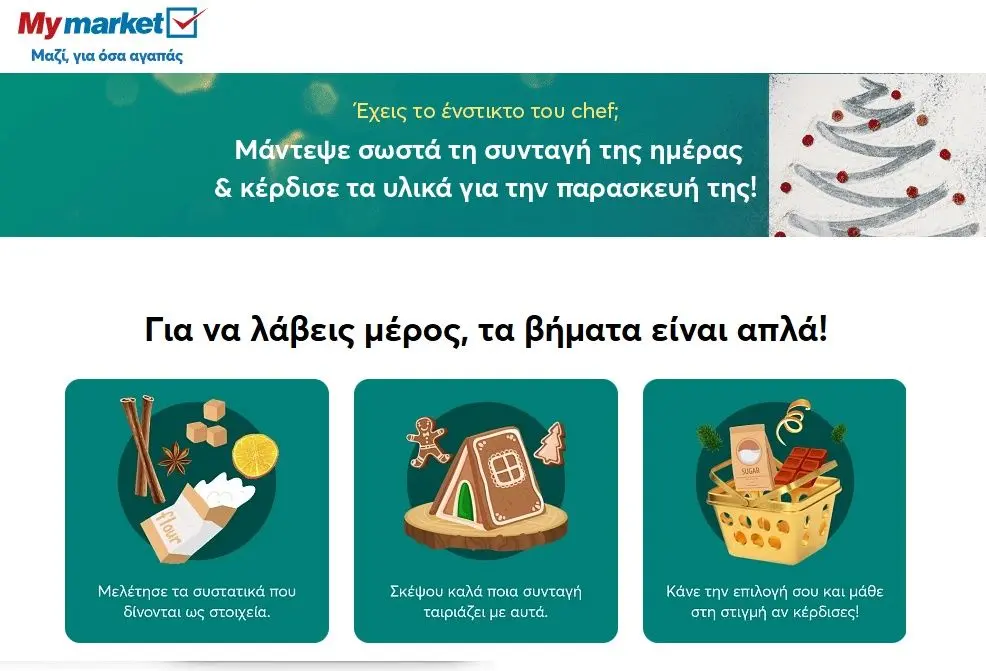 My market
Μαζί, για όσα αγαπάς

Έχεις το ένστικτο του chef;
Μάντεψε σωστά τη συνταγή της ημέρας & κέρδισε τα υλικά για την παρασκευή της!

Για να λάβεις μέρος, τα βήματα είναι απλά!

flour

Μελέτησε τα συστατικά που δίνονται ως στοιχεία.

Σκέψου καλά ποια συνταγή ταιριάζει με αυτά.

SUGAR

Κάνε την επιλογή σου και μάθε στη στιγμή αν κέρδισες!